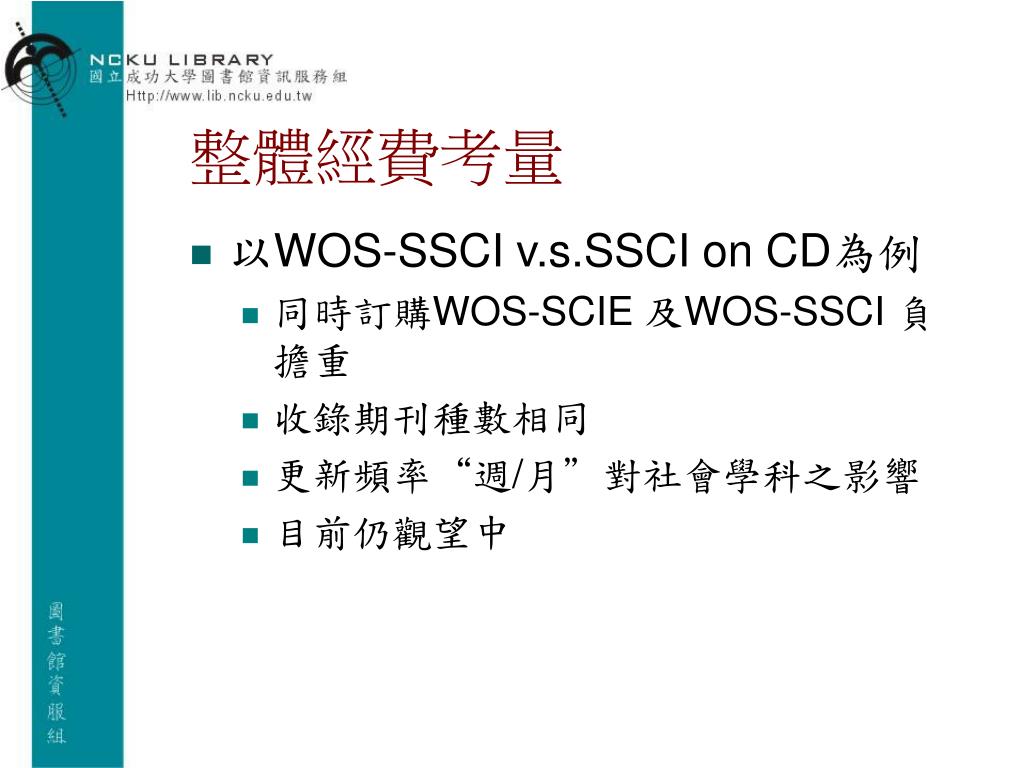 NCKU LIBRARY
國立成功大學圖書館資訊服務組
Http://www.lib.ncku.edu.tw

整體經費考量

以WOS-SSCI v.s.SSCI on CD為例

同時訂購WOS-SCIE 及WOS-SSCI 負擔重

收錄期刊種數相同

更新頻率“週/月”對社會學科之影響

目前仍觀望中

圖書館資服組